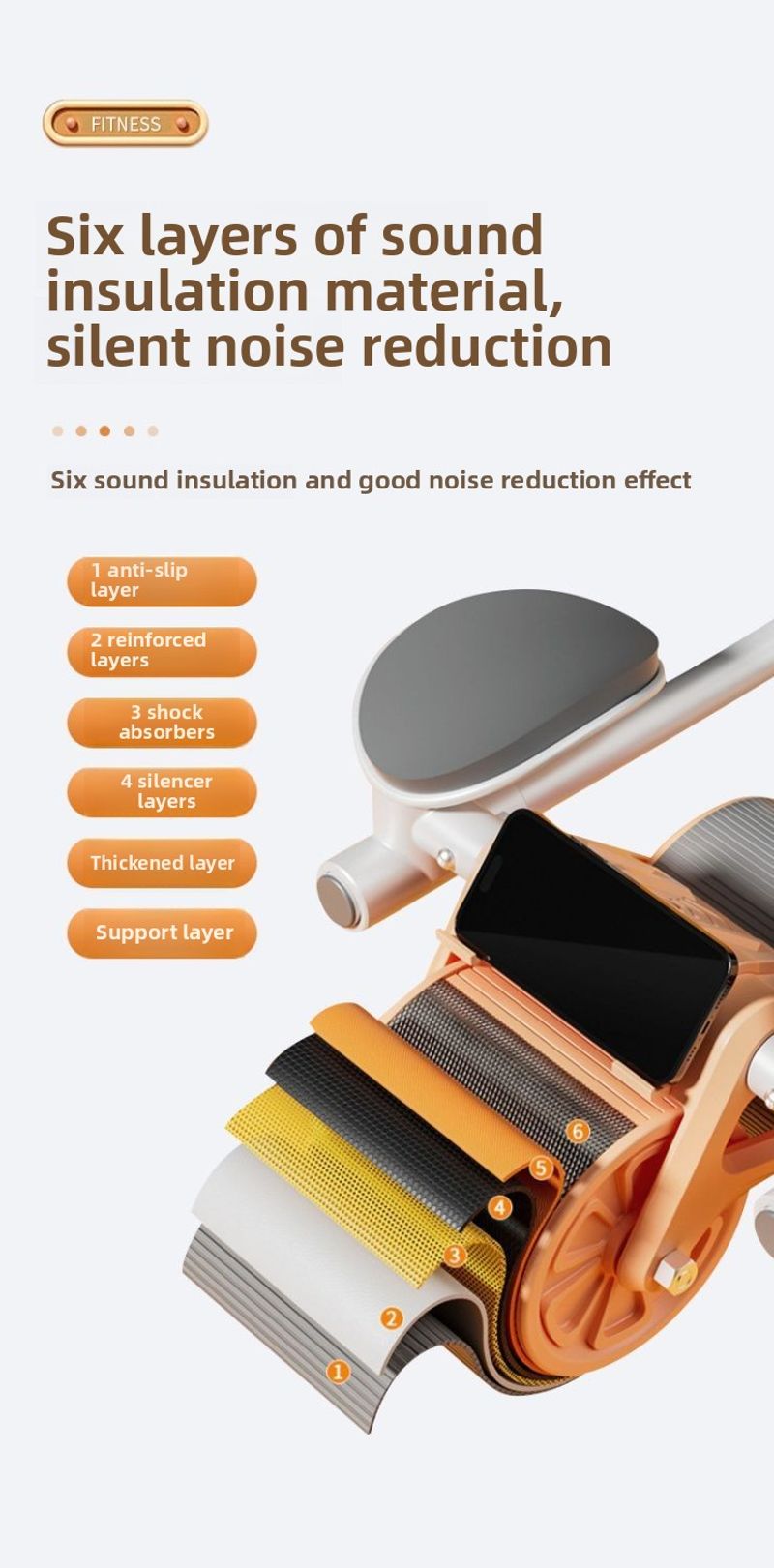 FITNESS

Six layers of sound insulation material, silent noise reduction

Six sound insulation and good noise reduction effect

1 anti-slip layer

2 reinforced layers

3 shock absorbers

4 silencer layers

Thickened layer

Support layer

6

5

4

3

2

1